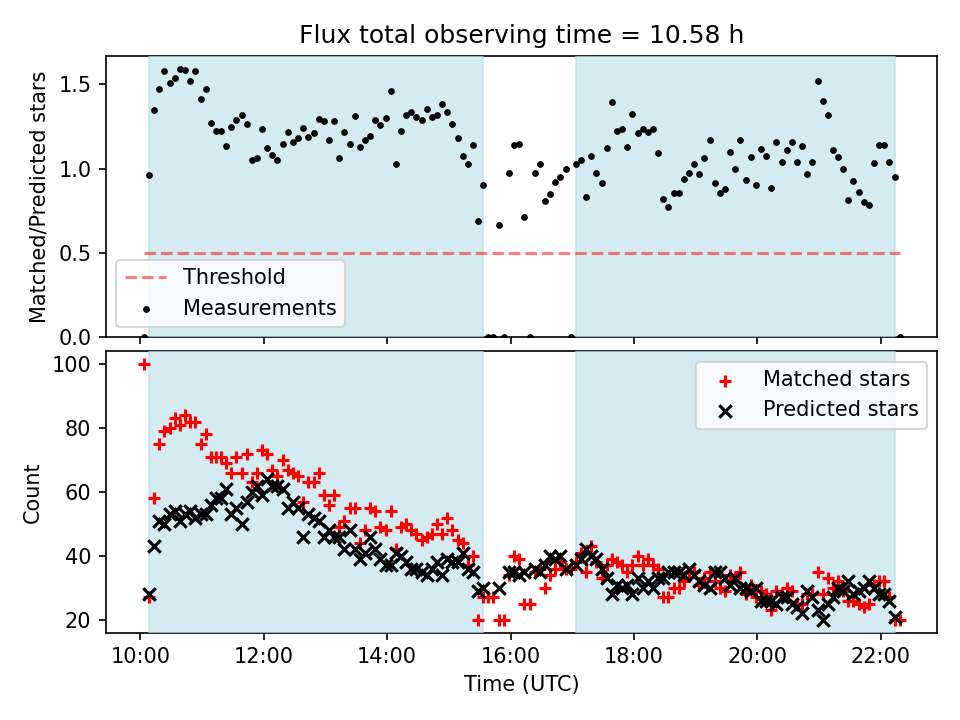 Flux total observing time = 10.58 h

Matched/Predicted stars

1.5
1.0
0.5
0.0

Threshold
Measurements

Count

100
80
60
40
20

Matched stars
Predicted stars

10:00
12:00
14:00
16:00
18:00
20:00
22:00

Time (UTC)